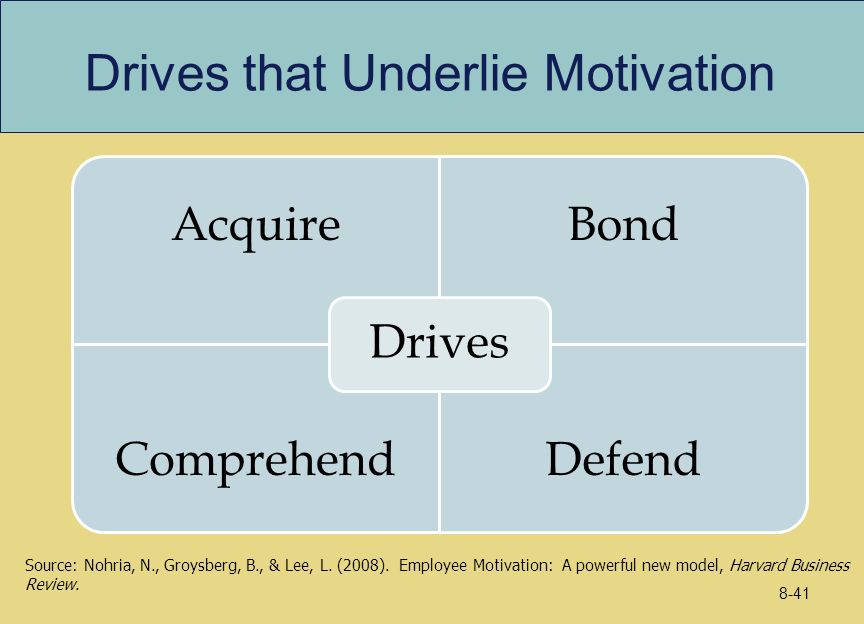 Drives that Underlie Motivation

Acquire

Bond

Drives

Comprehend

Defend

Source: Nohria, N., Groysberg, B., & Lee, L. (2008). Employee Motivation: A powerful new model, Harvard Business Review.

8-41